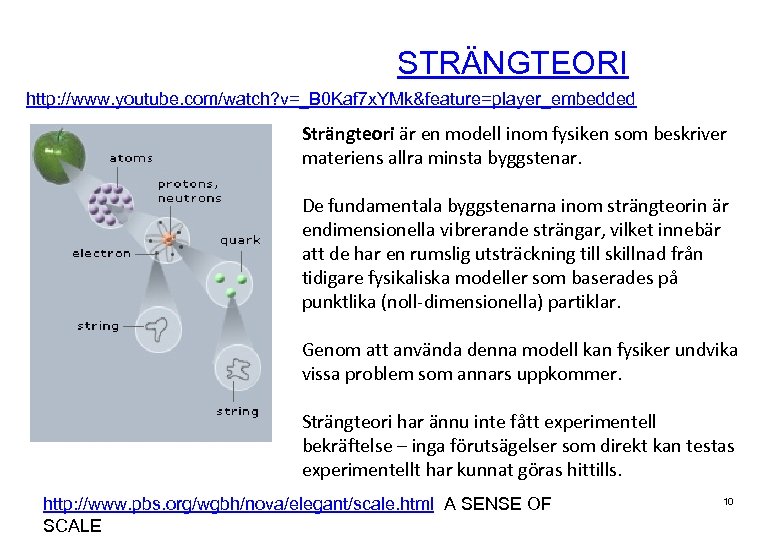 STRÄNGTEORI

http://www.youtube.com/watch?v=_B0Kaf7xYMk&feature=player_embedded

atoms

protons, neutrons

quark

electron

string

string

Strängteori är en modell inom fysiken som beskriver materiens allra minsta byggstenar.

De fundamentala byggstenarna inom strängteorin är endimensionella vibrerande strängar, vilket innebär att de har en rumslig utsträckning till skillnad från tidigare fysikaliska modeller som baserades på punktlika (noll-dimensionella) partiklar.

Genom att använda denna modell kan fysiker undvika vissa problem som annars uppkommer.

Strängteori har ännu inte fått experimentell bekräftelse – inga förutsägelser som direkt kan testas experimentellt har kunnat göras hittills.

http://www.pbs.org/wgbh/nova/elegant/scale.html A SENSE OF SCALE

10